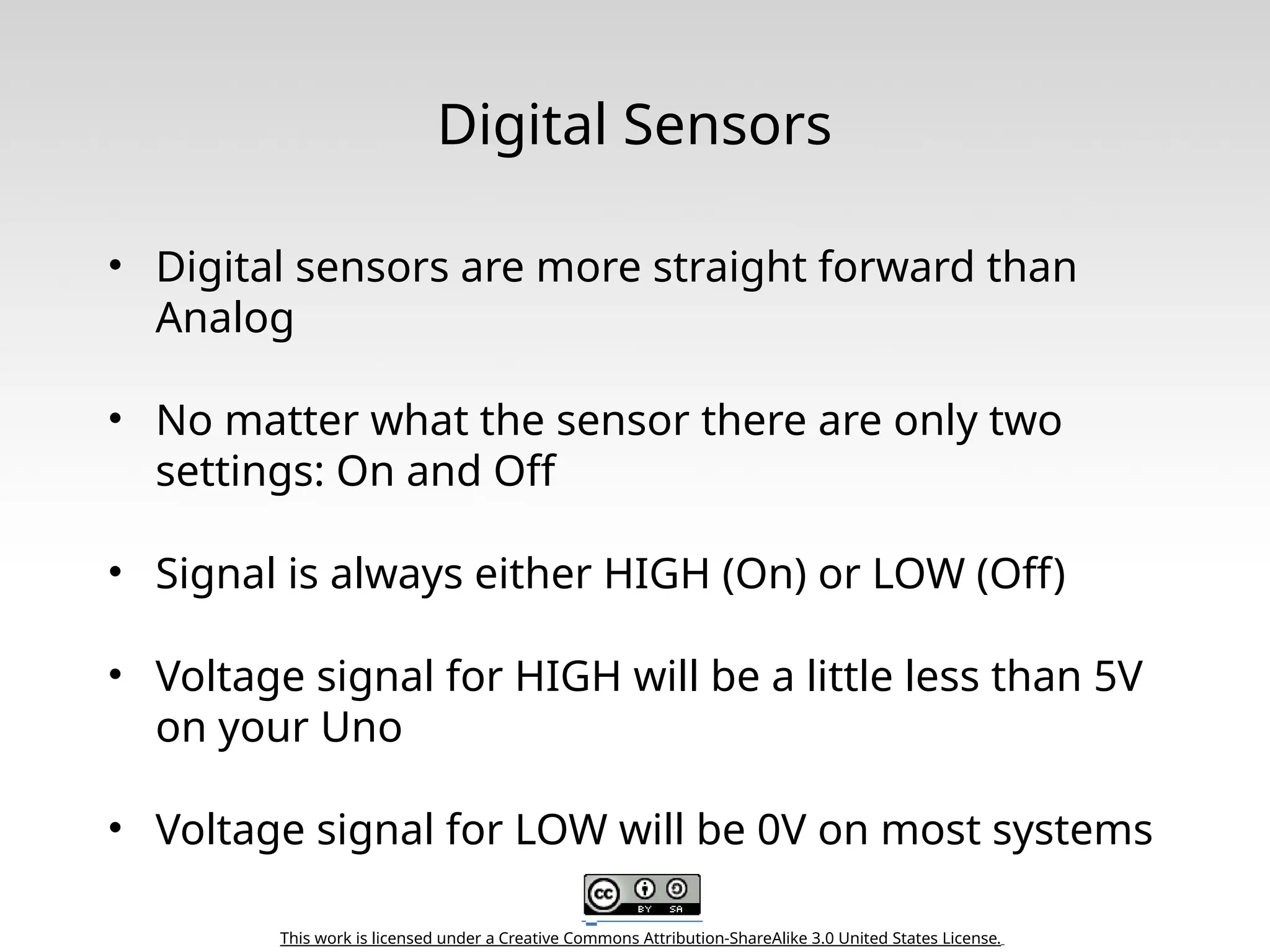 Digital Sensors

• Digital sensors are more straight forward than Analog

• No matter what the sensor there are only two settings: On and Off

• Signal is always either HIGH (On) or LOW (Off)

• Voltage signal for HIGH will be a little less than 5V on your Uno

• Voltage signal for LOW will be 0V on most systems

cc BY SA

This work is licensed under a Creative Commons Attribution-ShareAlike 3.0 United States License.